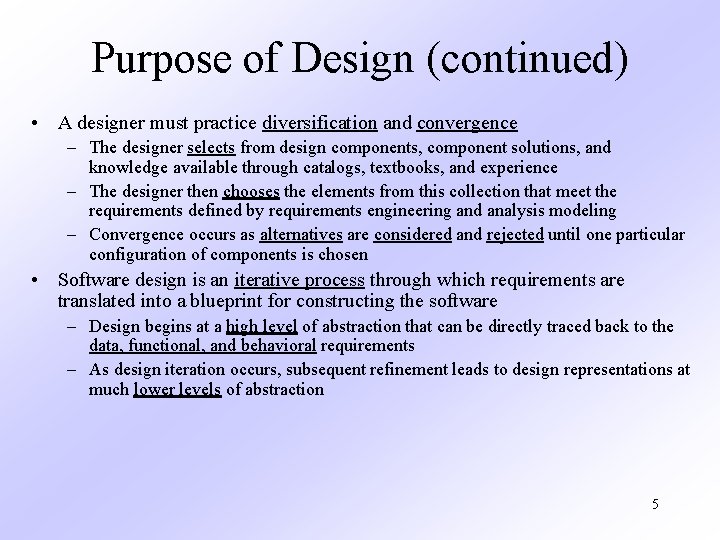 Purpose of Design (continued)

• A designer must practice diversification and convergence
– The designer selects from design components, component solutions, and knowledge available through catalogs, textbooks, and experience
– The designer then chooses the elements from this collection that meet the requirements defined by requirements engineering and analysis modeling
– Convergence occurs as alternatives are considered and rejected until one particular configuration of components is chosen

• Software design is an iterative process through which requirements are translated into a blueprint for constructing the software
– Design begins at a high level of abstraction that can be directly traced back to the data, functional, and behavioral requirements
– As design iteration occurs, subsequent refinement leads to design representations at much lower levels of abstraction

5